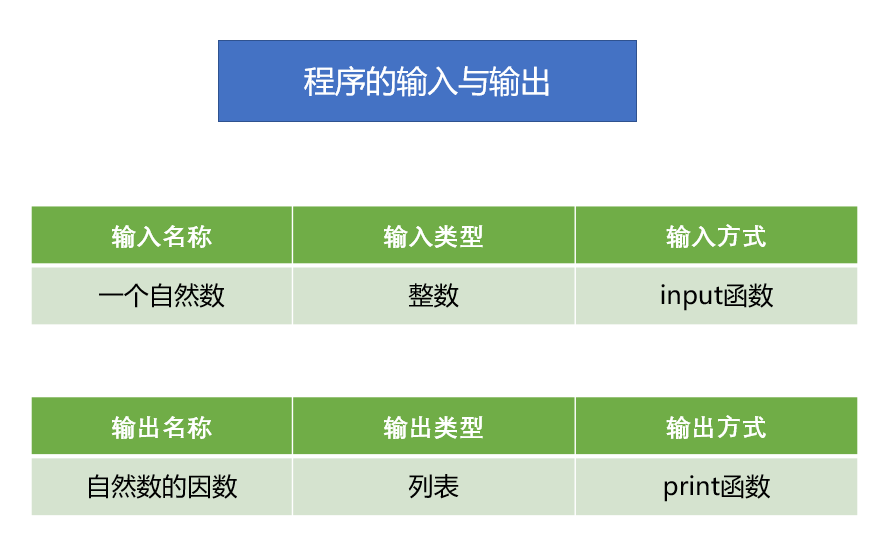 程序的输入与输出

| 输入名称 | 输入类型 | 输入方式 |
|---|---|---|
| 一个自然数 | 整数 | input函数 |

| 输出名称 | 输出类型 | 输出方式 |
|---|---|---|
| 自然数的因数 | 列表 | print函数 |